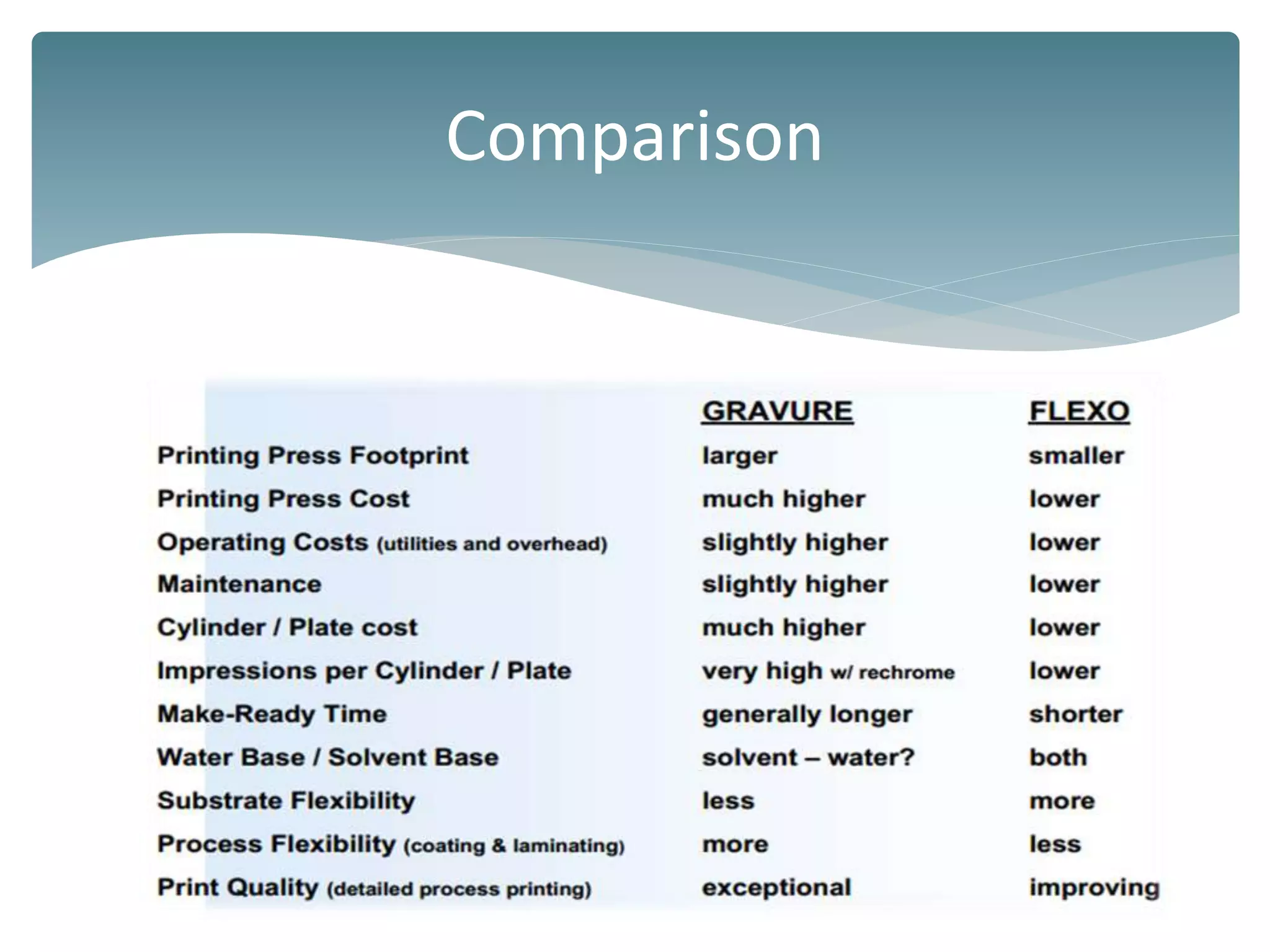 Comparison

| | GRAVURE | FLEXO |
|---|---|---|
| Printing Press Footprint | larger | smaller |
| Printing Press Cost | much higher | lower |
| Operating Costs (utilities and overhead) | slightly higher | lower |
| Maintenance | slightly higher | lower |
| Cylinder / Plate cost | much higher | lower |
| Impressions per Cylinder / Plate | very high w/ rechrome | lower |
| Make-Ready Time | generally longer | shorter |
| Water Base / Solvent Base | solvent – water? | both |
| Substrate Flexibility | less | more |
| Process Flexibility (coating & laminating) | more | less |
| Print Quality (detailed process printing) | exceptional | improving |